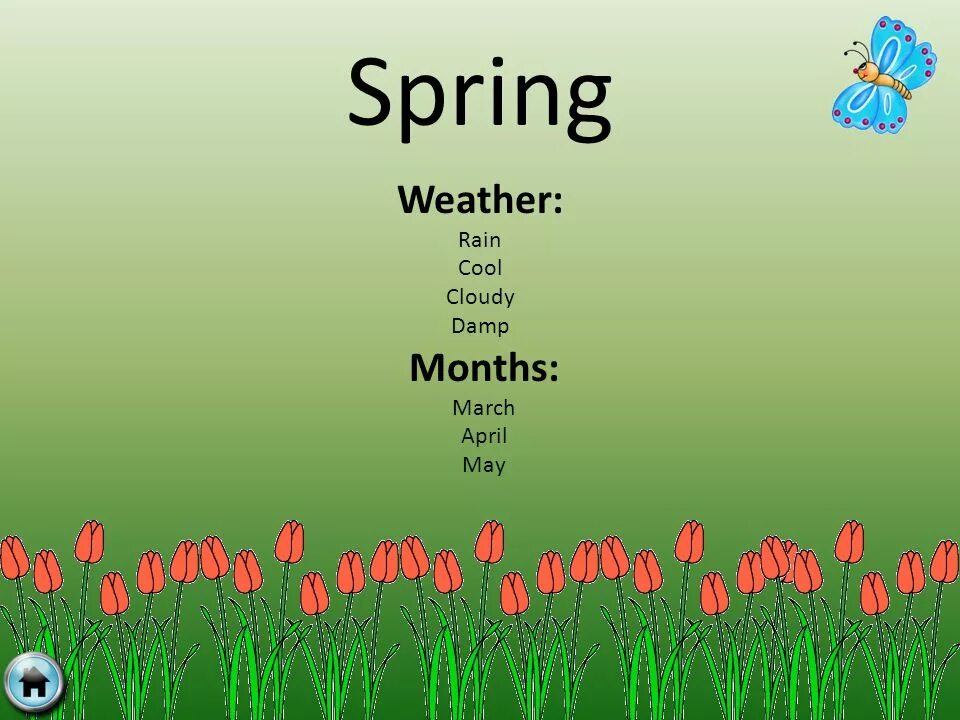 Spring

Weather:

Rain
Cool
Cloudy
Damp

Months:

March
April
May